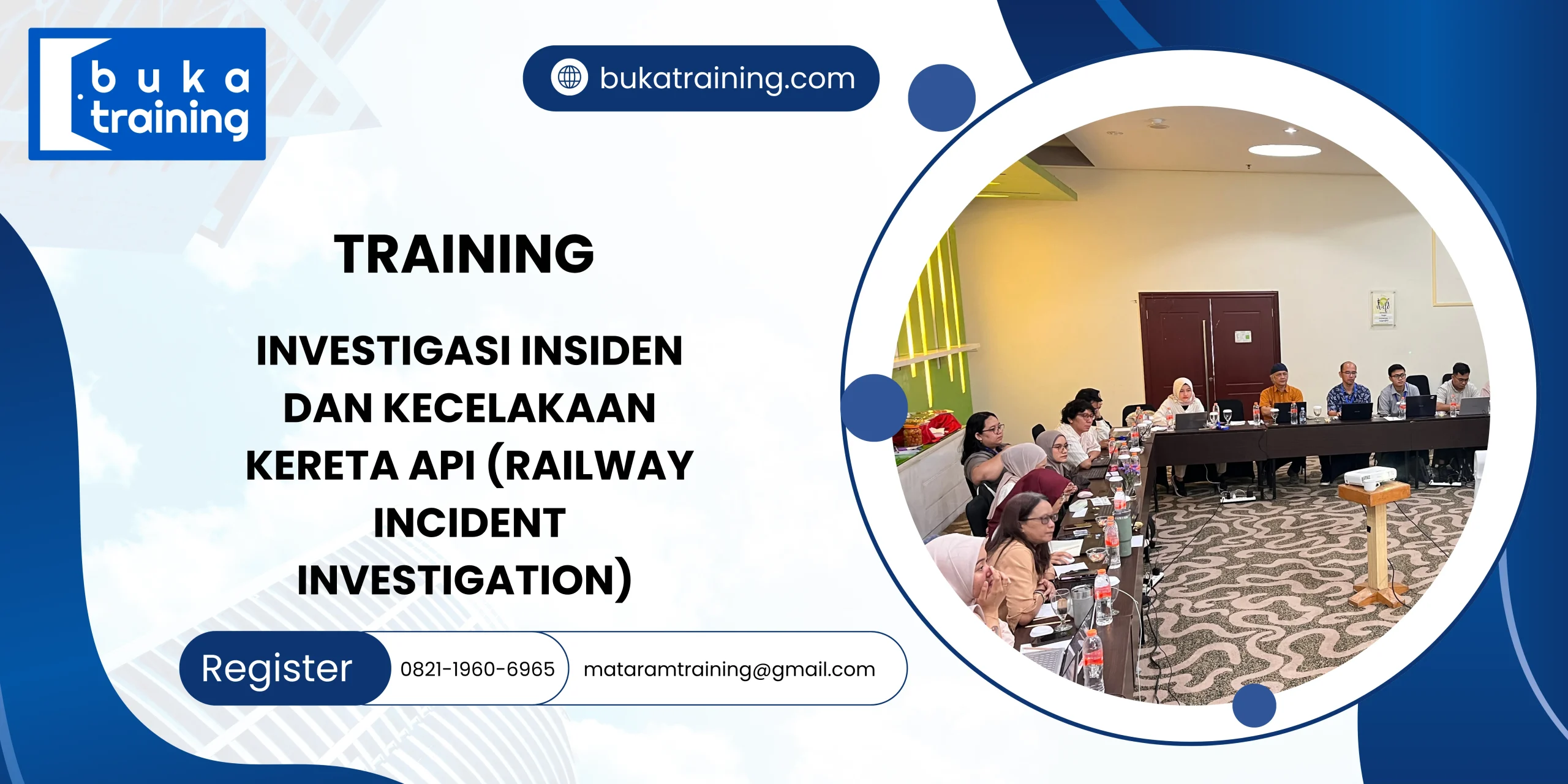 buka
training

bukatraining.com

TRAINING

INVESTIGASI INSIDEN DAN KECELAKAAN KERETA API (RAILWAY INCIDENT INVESTIGATION)

Register 0821-1960-6965 mataramtraining@gmail.com